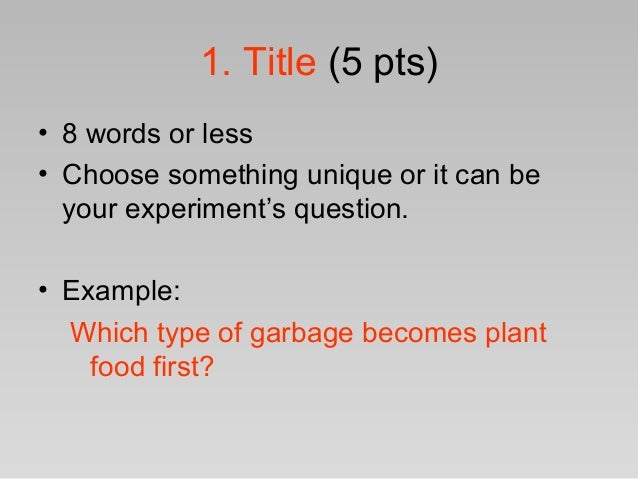 1. Title (5 pts)

• 8 words or less
• Choose something unique or it can be your experiment's question.

• Example:
Which type of garbage becomes plant food first?